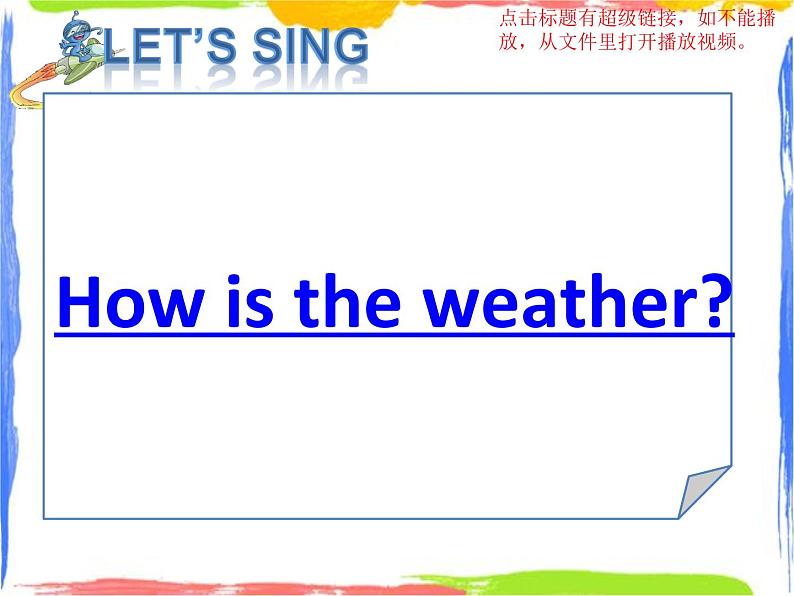 LET'S SING

点击标题有超级链接，如不能播放，从文件里打开播放视频。

How is the weather?